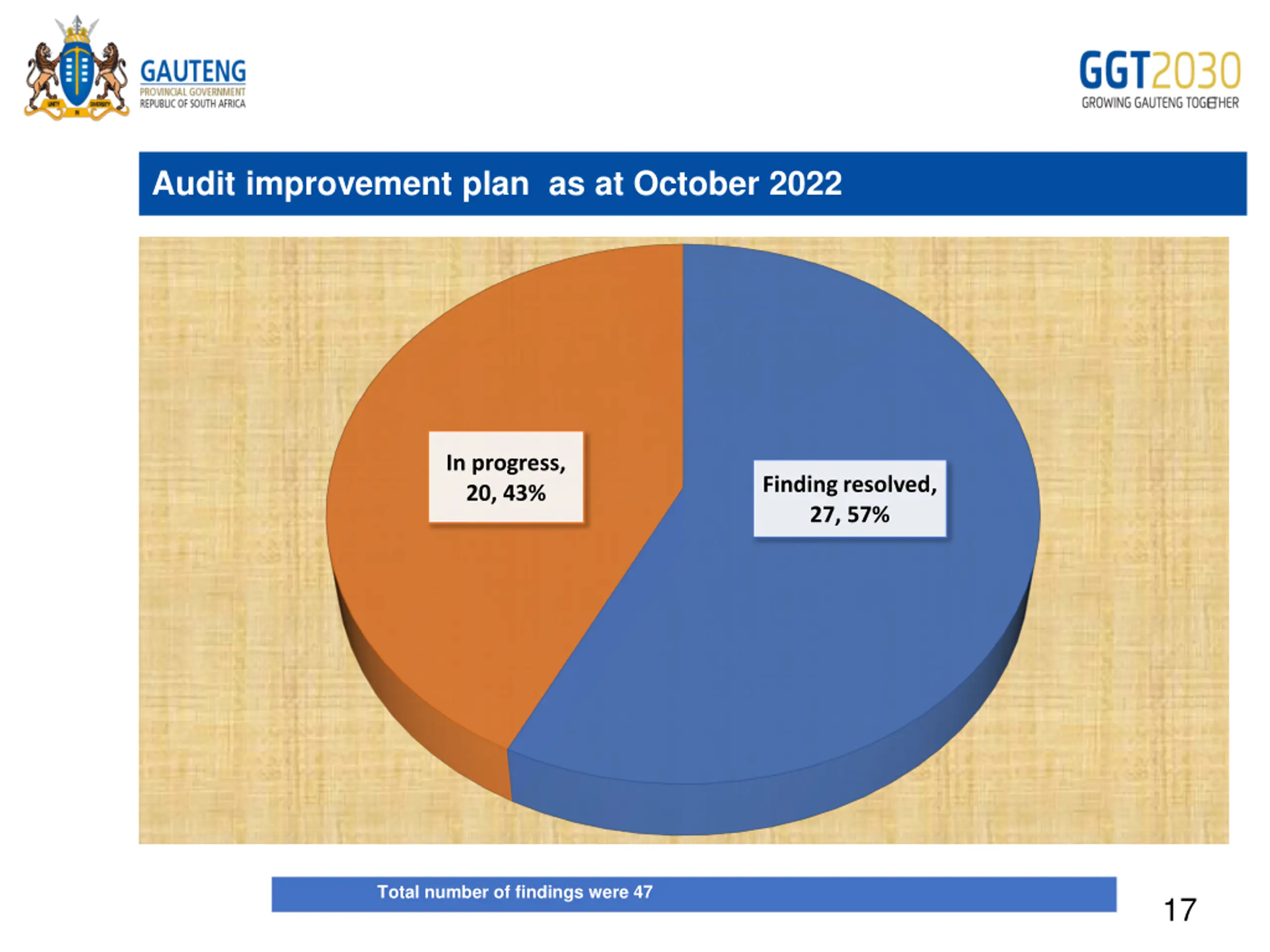 GAUTENG
PROVINCIAL GOVERNMENT
REPUBLIC OF SOUTH AFRICA

GGT2030
GROWING GAUTENG TOGETHER

Audit improvement plan as at October 2022

In progress, 20, 43%

Finding resolved, 27, 57%

Total number of findings were 47

17